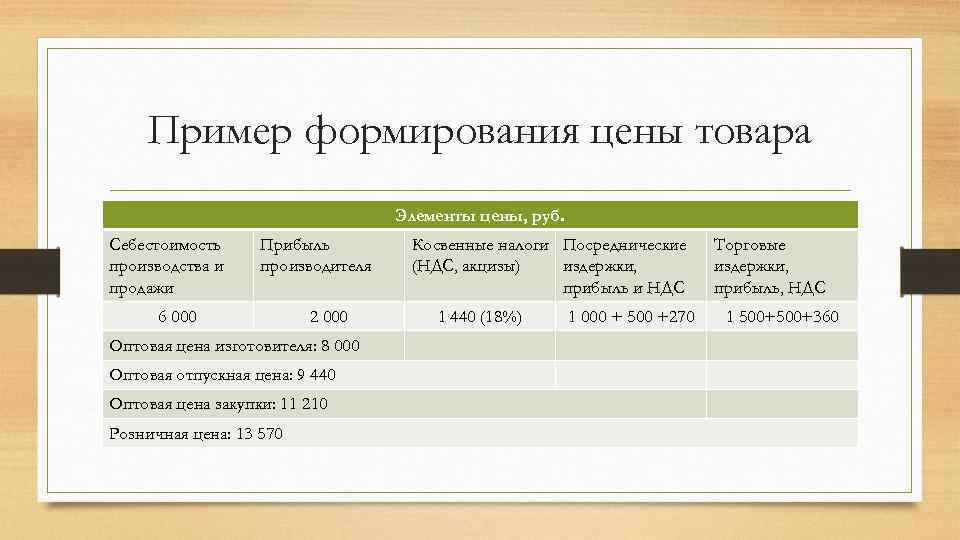 Пример формирования цены товара

| Элементы цены, руб. | | | | |
|---|---|---|---|---|
| Себестоимость производства и продажи | Прибыль производителя | Косвенные налоги (НДС, акцизы) | Посреднические издержки, прибыль и НДС | Торговые издержки, прибыль, НДС |
| 6 000 | 2 000 | 1 440 (18%) | 1 000 + 500 +270 | 1 500+500+360 |
| Оптовая цена изготовителя: 8 000 | | | | |
| Оптовая отпускная цена: 9 440 | | | | |
| Оптовая цена закупки: 11 210 | | | | |
| Розничная цена: 13 570 | | | | |